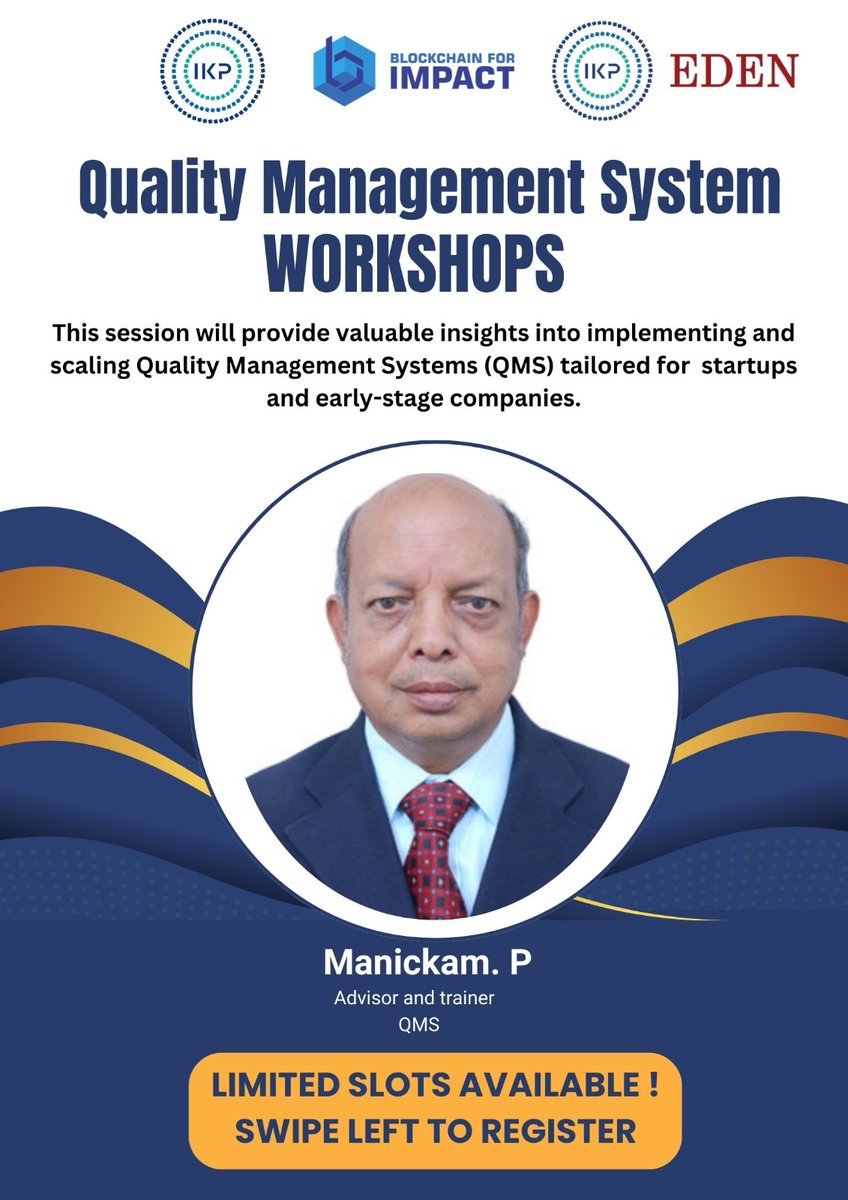 IKP

BLOCKCHAIN FOR IMPACT

IKP EDEN

Quality Management System WORKSHOPS

This session will provide valuable insights into implementing and scaling Quality Management Systems (QMS) tailored for startups and early-stage companies.

Manickam. P
Advisor and trainer
QMS

LIMITED SLOTS AVAILABLE !
SWIPE LEFT TO REGISTER